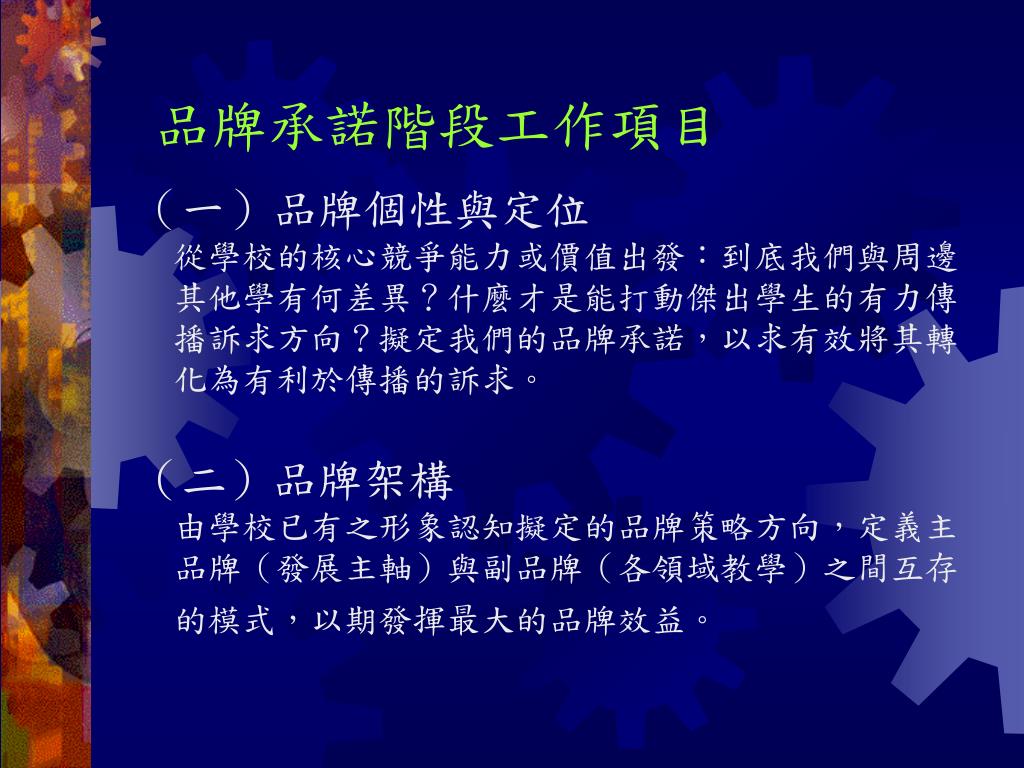 品牌承諾階段工作項目

（一）品牌個性與定位

從學校的核心競爭能力或價值出發：到底我們與周邊其他學有何差異？什麼才是能打動傑出學生的有力傳播訴求方向？擬定我們的品牌承諾，以求有效將其轉化為有利於傳播的訴求。

（二）品牌架構

由學校已有之形象認知擬定的品牌策略方向，定義主品牌（發展主軸）與副品牌（各領域教學）之間互存的模式，以期發揮最大的品牌效益。